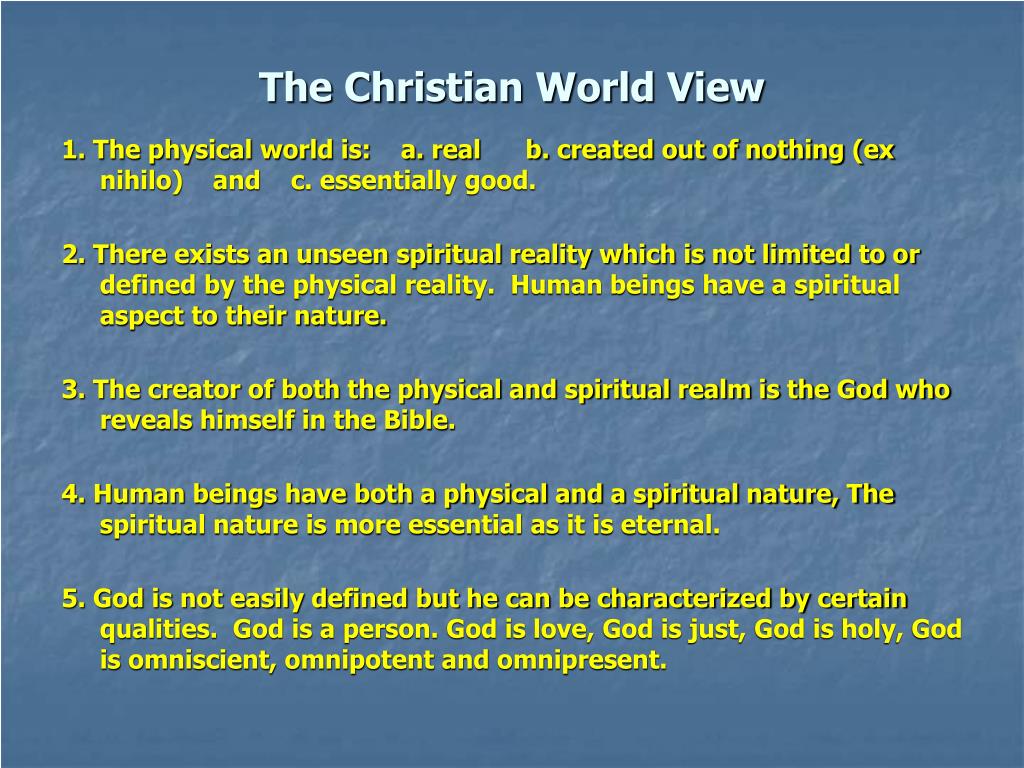 The Christian World View

1. The physical world is: a. real b. created out of nothing (ex nihilo) and c. essentially good.

2. There exists an unseen spiritual reality which is not limited to or defined by the physical reality. Human beings have a spiritual aspect to their nature.

3. The creator of both the physical and spiritual realm is the God who reveals himself in the Bible.

4. Human beings have both a physical and a spiritual nature, The spiritual nature is more essential as it is eternal.

5. God is not easily defined but he can be characterized by certain qualities. God is a person. God is love, God is just, God is holy, God is omniscient, omnipotent and omnipresent.